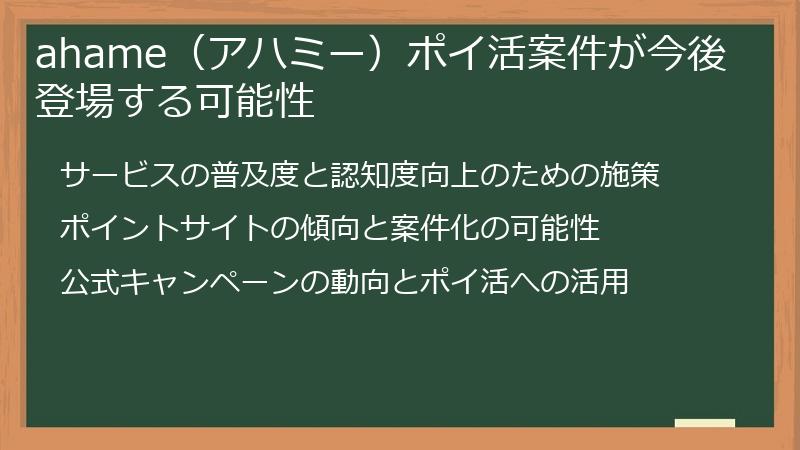 ahame（アハミー）ポイ活案件が今後登場する可能性

サービスの普及度と認知度向上のための施策

ポイントサイトの傾向と案件化の可能性

公式キャンペーンの動向とポイ活への活用